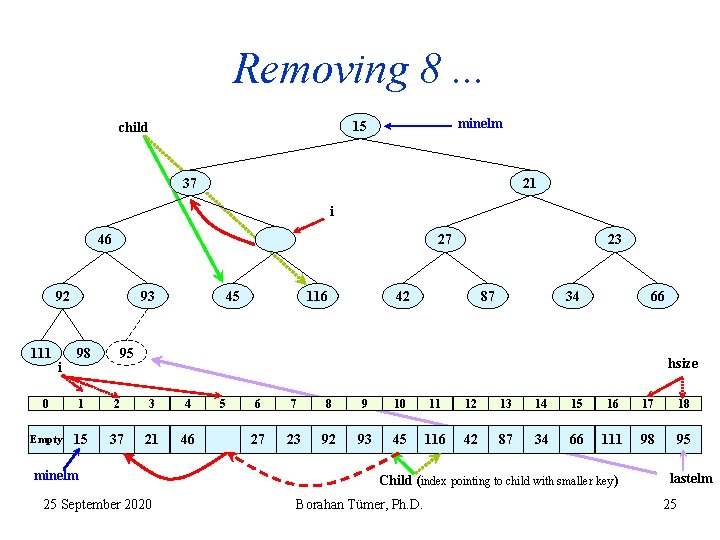 Removing 8 ...

child

15

minelm

37

21

i

46

27

23

92

93

45

116

42

87

34

66

111

98

95

i

hsize

| 0 | 1 | 2 | 3 | 4 | 5 | 6 | 7 | 8 | 9 | 10 | 11 | 12 | 13 | 14 | 15 | 16 | 17 | 18 |
|---|---|---|---|---|---|---|---|---|---|---|---|---|---|---|---|---|---|---|
| Empty | 15 | 37 | 21 | 46 | | 27 | 23 | 92 | 93 | 45 | 116 | 42 | 87 | 34 | 66 | 111 | 98 | 95 |

minelm

Child (index pointing to child with smaller key)

lastelm

25 September 2020

Borahan Tümer, Ph.D.

25